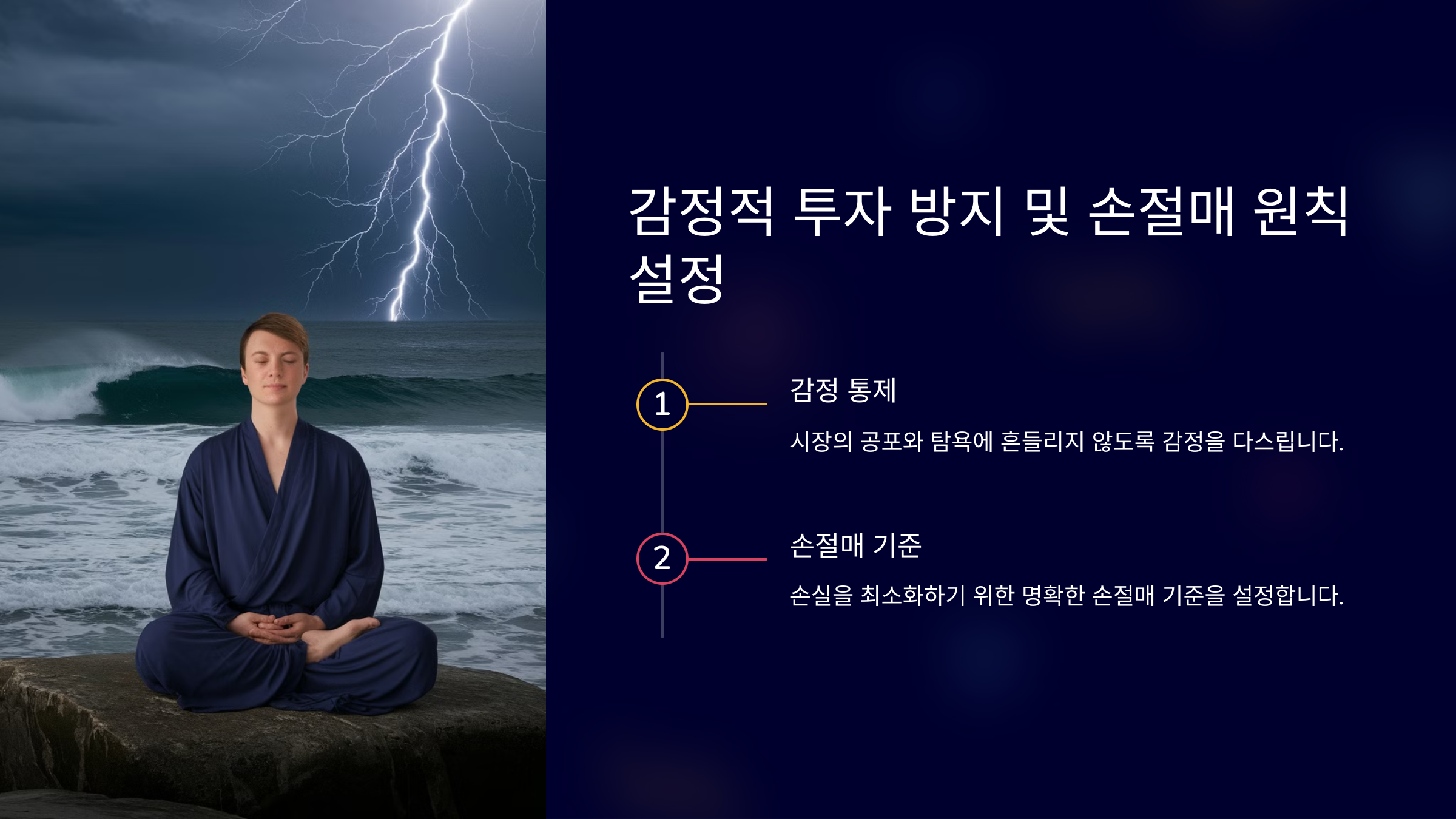 감정적 투자 방지 및 손절매 원칙 설정

1

감정 통제

시장의 공포와 탐욕에 흔들리지 않도록 감정을 다스립니다.

2

손절매 기준

손실을 최소화하기 위한 명확한 손절매 기준을 설정합니다.